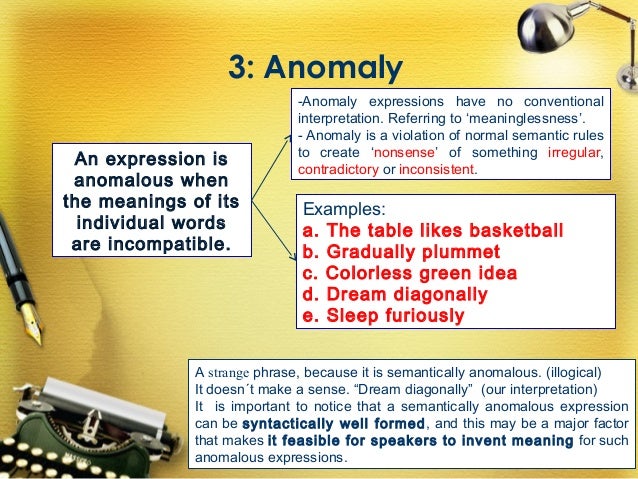 3: Anomaly

An expression is anomalous when the meanings of its individual words are incompatible.

-Anomaly expressions have no conventional interpretation. Referring to ‘meaninglessness’.
- Anomaly is a violation of normal semantic rules to create ‘nonsense’ of something irregular, contradictory or inconsistent.

Examples:
a. The table likes basketball
b. Gradually plummet
c. Colorless green idea
d. Dream diagonally
e. Sleep furiously

A strange phrase, because it is semantically anomalous. (illogical)
It doesn´t make a sense. “Dream diagonally” (our interpretation)
It is important to notice that a semantically anomalous expression can be syntactically well formed, and this may be a major factor that makes it feasible for speakers to invent meaning for such anomalous expressions.